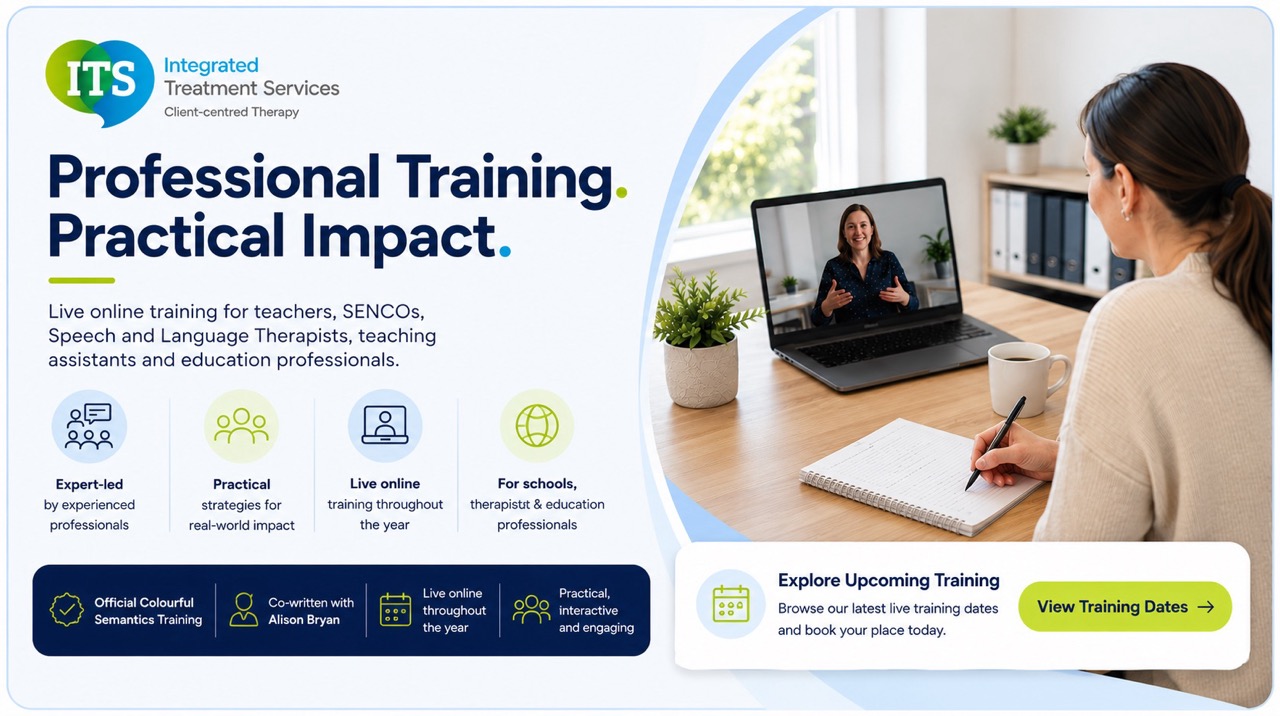 ITS
Integrated
Treatment Services
Client-centred Therapy

Professional Training.
Practical Impact.

Live online training for teachers, SENCOs, Speech and Language Therapists, teaching assistants and education professionals.

Expert-led
by experienced professionals

Practical
strategies for real-world impact

Live online
training throughout the year

For schools,
therapistit & education professionals

Official Colourful Semantics Training

Co-written with Alison Bryan

Live online throughout the year

Practical, interactive and engaging

Explore Upcoming Training
Browse our latest live training dates and book your place today.

View Training Dates →